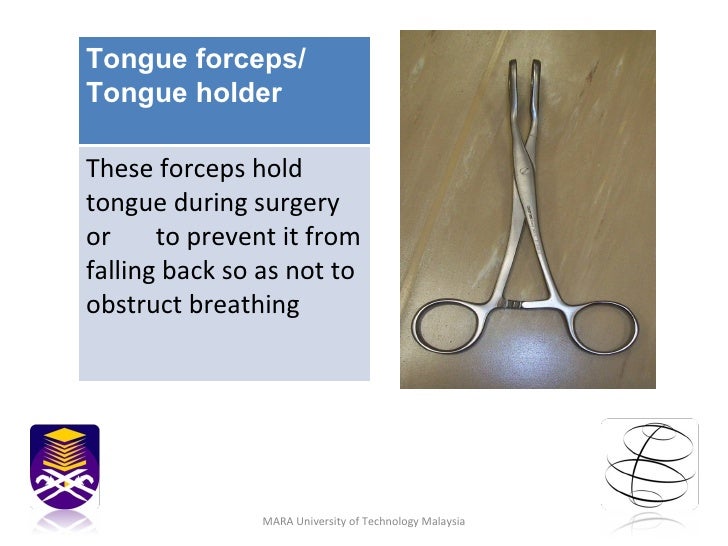 Tongue forceps/ Tongue holder

These forceps hold tongue during surgery or to prevent it from falling back so as not to obstruct breathing

MARA University of Technology Malaysia